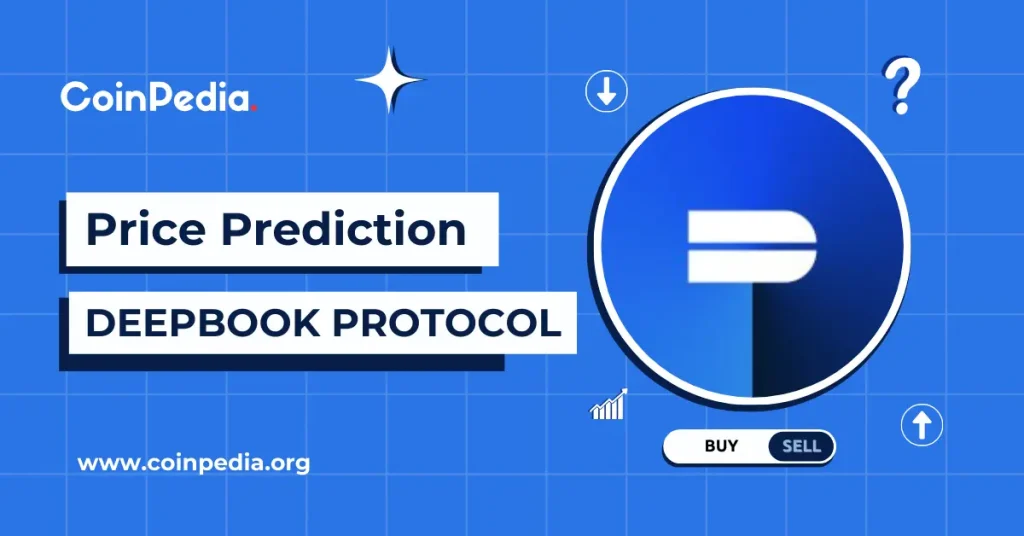 CoinPedia.

?

Price Prediction

DEEPBOOK PROTOCOL

BUY SELL

www.coinpedia.org